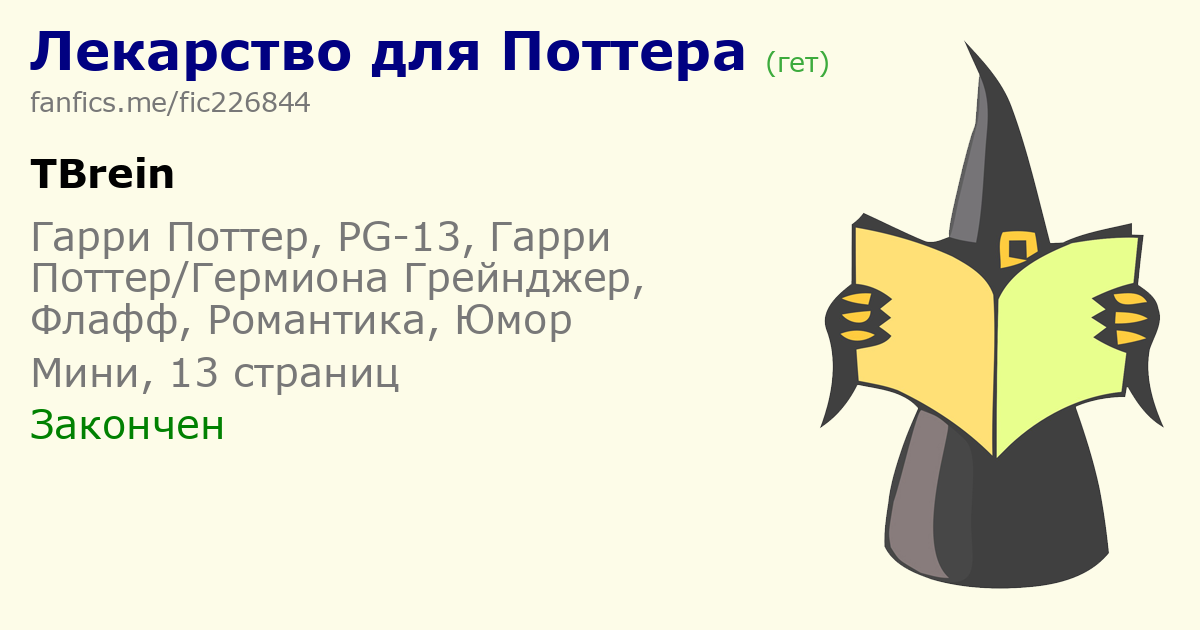 Лекарство для Поттера (гет)
fanfics.me/fic226844

TBrein

Гарри Поттер, PG-13, Гарри Поттер/Гермиона Грейнджер, Флафф, Романтика, Юмор

Мини, 13 страниц

Закончен